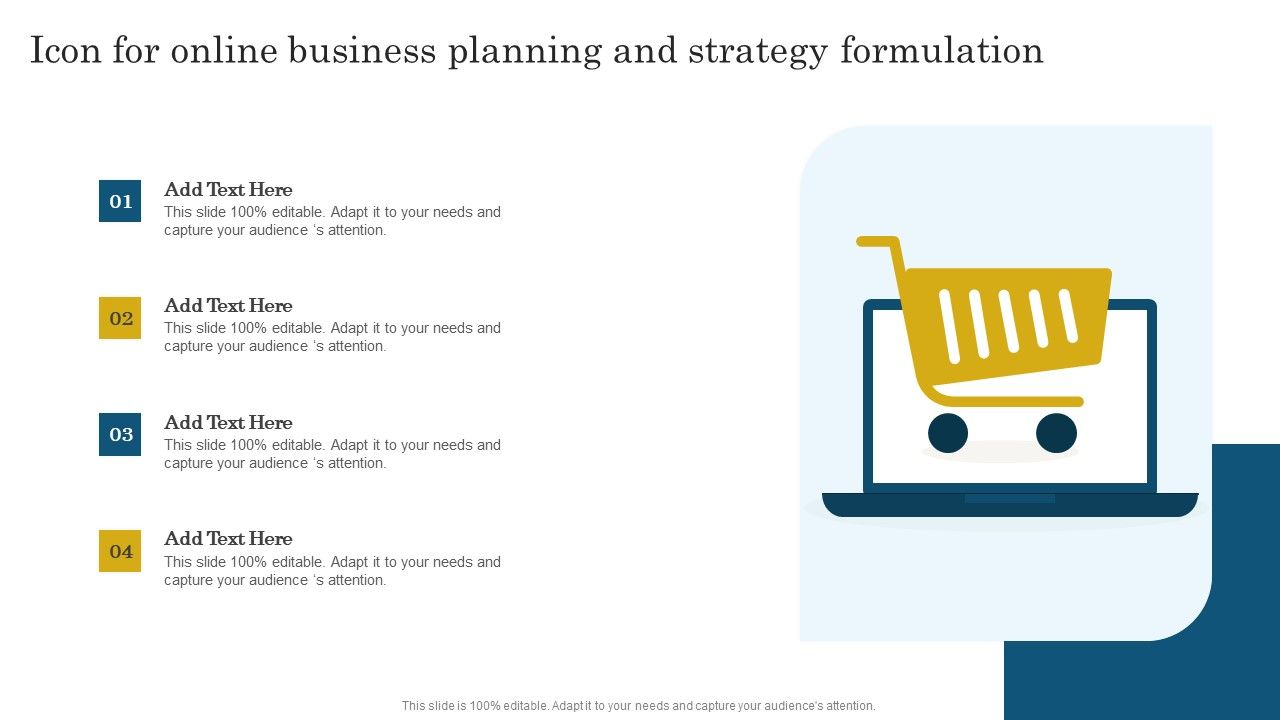 Icon for online business planning and strategy formulation

01
Add Text Here
This slide 100% editable. Adapt it to your needs and capture your audience 's attention.

02
Add Text Here
This slide 100% editable. Adapt it to your needs and capture your audience 's attention.

03
Add Text Here
This slide 100% editable. Adapt it to your needs and capture your audience 's attention.

04
Add Text Here
This slide 100% editable. Adapt it to your needs and capture your audience 's attention.

This slide is 100% editable. Adapt it to your needs and capture your audience's attention.